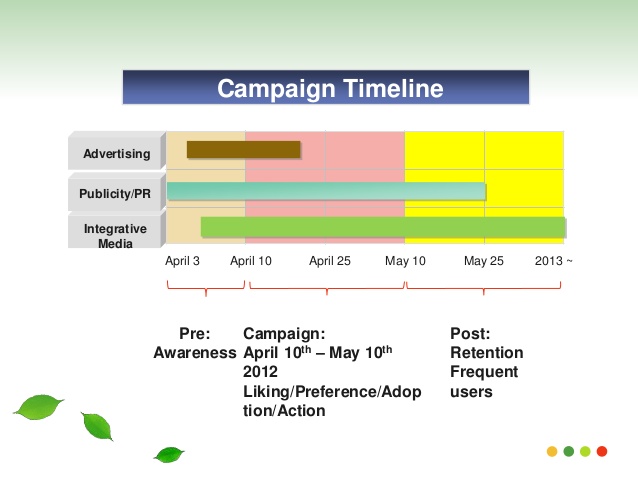 Campaign Timeline

Advertising

Publicity/PR

Integrative Media

April 3 April 10 April 25 May 10 May 25 2013 ~

Pre: Awareness

Campaign: April 10$^{th}$ – May 10$^{th}$ 2012 Liking/Preference/Adoption/Action

Post: Retention Frequent users